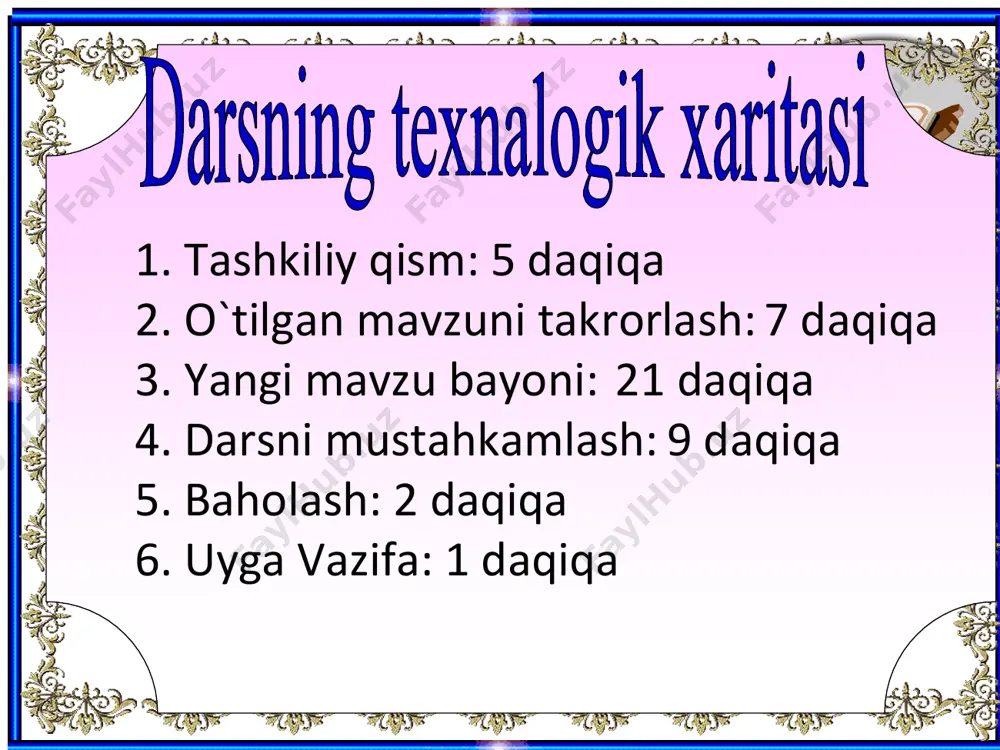 Darsning texnalogik xaritasi

1. Tashkiliy qism: 5 daqiqa
2. O`tilgan mavzuni takrorlash: 7 daqiqa
3. Yangi mavzu bayoni: 21 daqiqa
4. Darsni mustahkamlash: 9 daqiqa
5. Baholash: 2 daqiqa
6. Uyga Vazifa: 1 daqiqa

FaylHub.uz